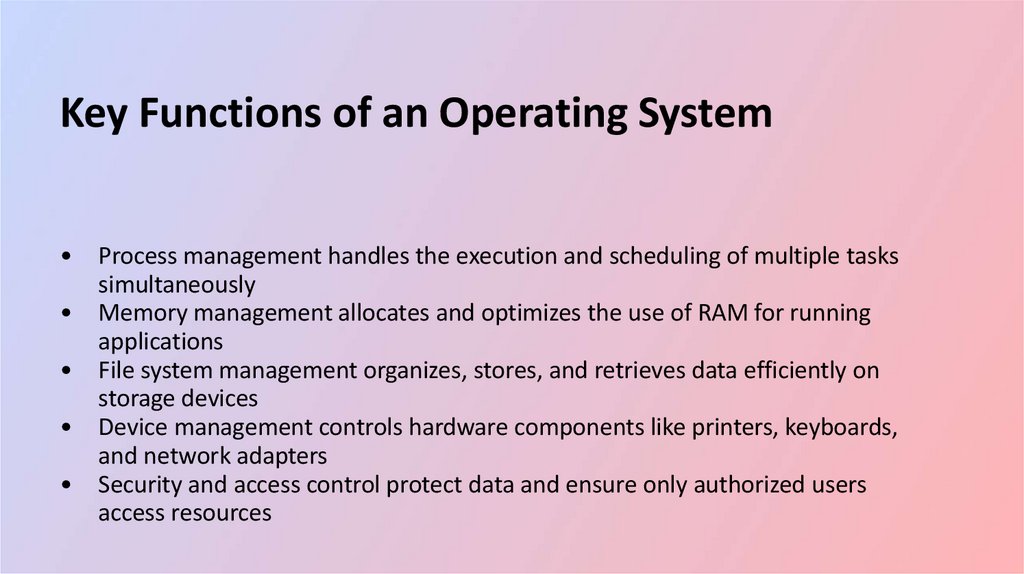 Key Functions of an Operating System

• Process management handles the execution and scheduling of multiple tasks simultaneously
• Memory management allocates and optimizes the use of RAM for running applications
• File system management organizes, stores, and retrieves data efficiently on storage devices
• Device management controls hardware components like printers, keyboards, and network adapters
• Security and access control protect data and ensure only authorized users access resources